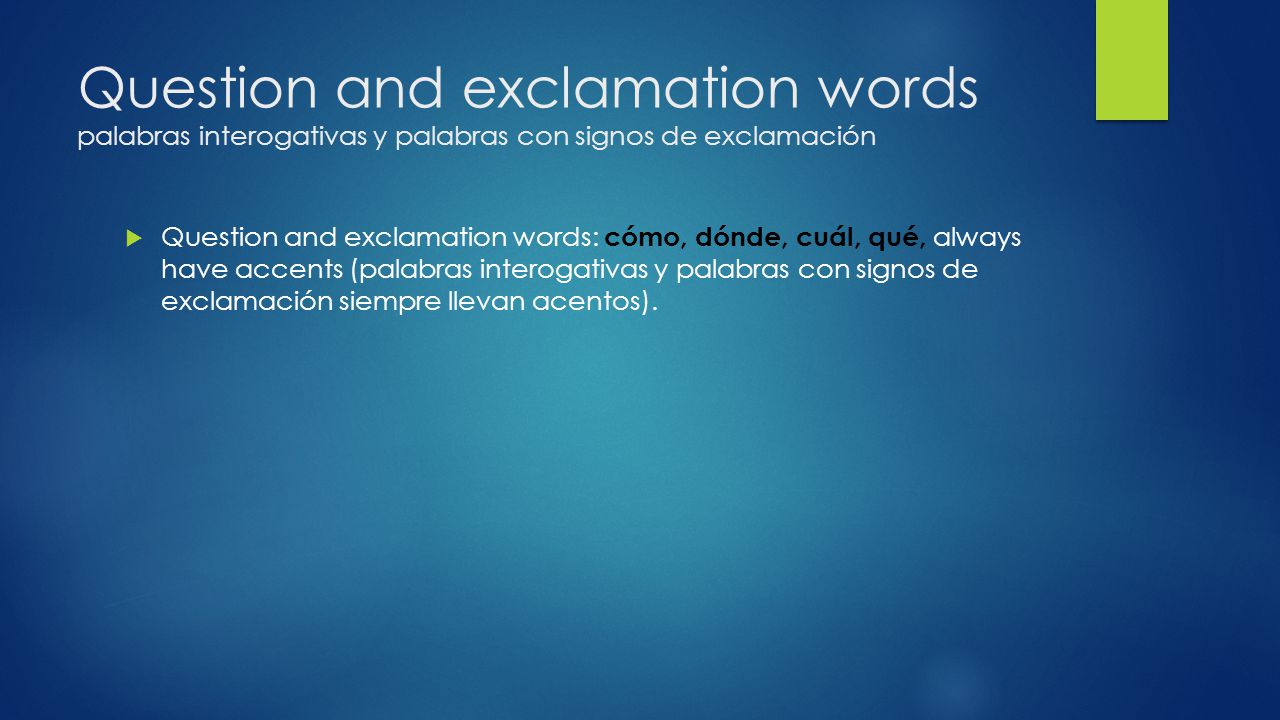 Question and exclamation words
palabras interogativas y palabras con signos de exclamación

Question and exclamation words: cómo, dónde, cuál, qué, always have accents (palabras interogativas y palabras con signos de exclamación siempre llevan acentos).